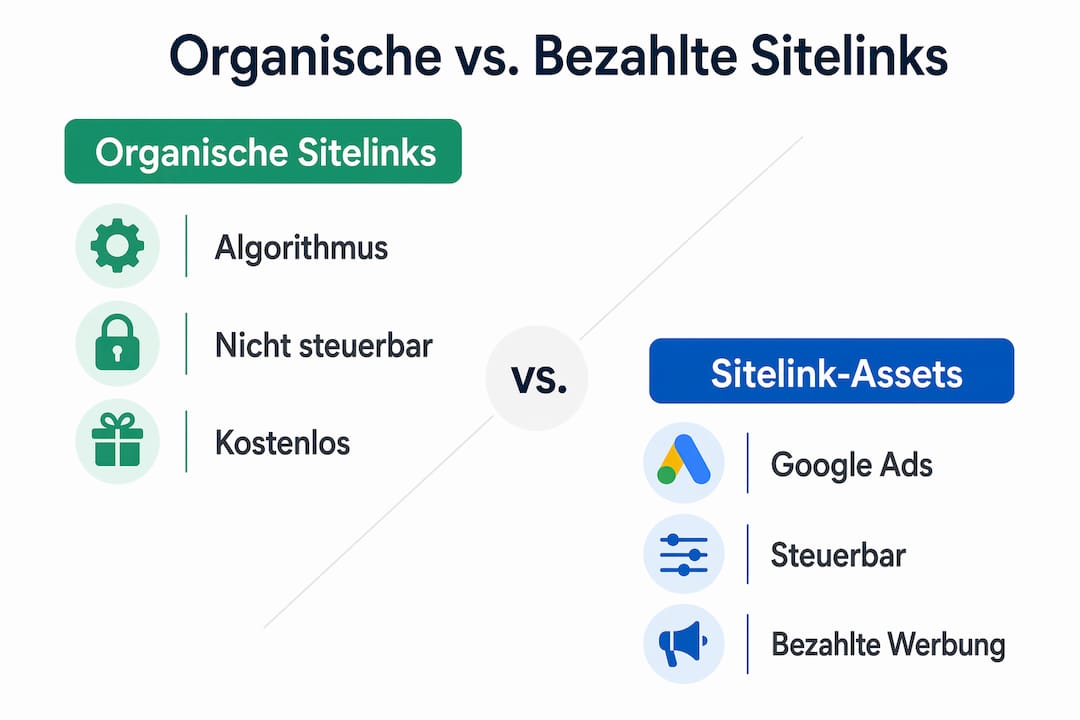 Organische vs. Bezahlte Sitelinks

Organische Sitelinks

Algorithmus

Nicht steuerbar

Kostenlos

vs.

Sitelink-Assets

Google Ads

Steuerbar

Bezahlte Werbung